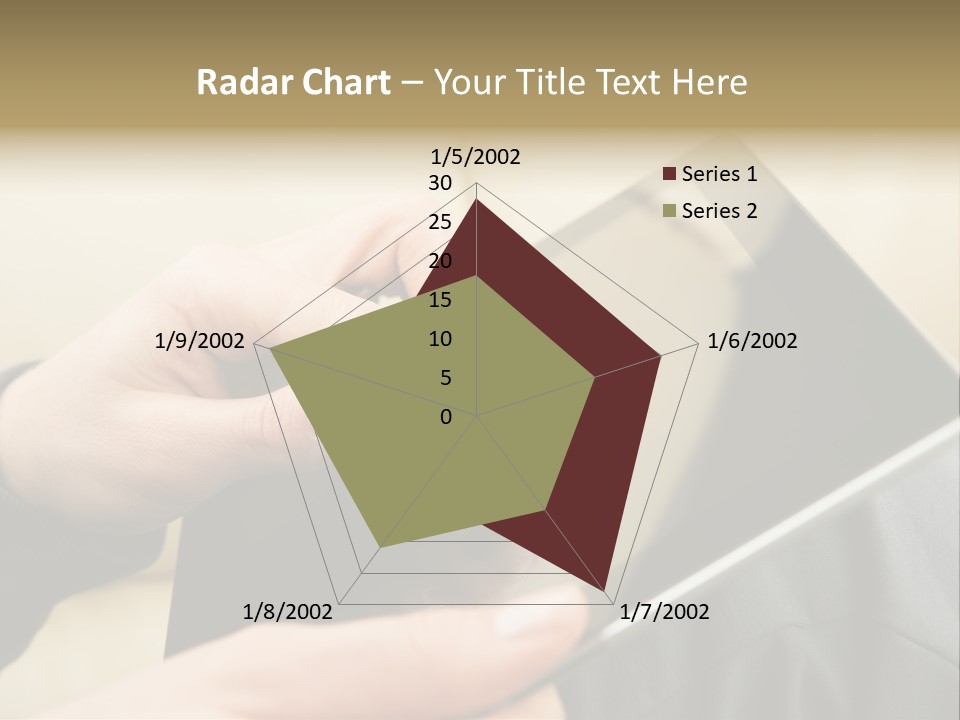 Radar Chart – Your Title Text Here

1/5/2002
30
25
20
15
10
5
0
1/6/2002
1/7/2002
1/8/2002
1/9/2002

Series 1
Series 2